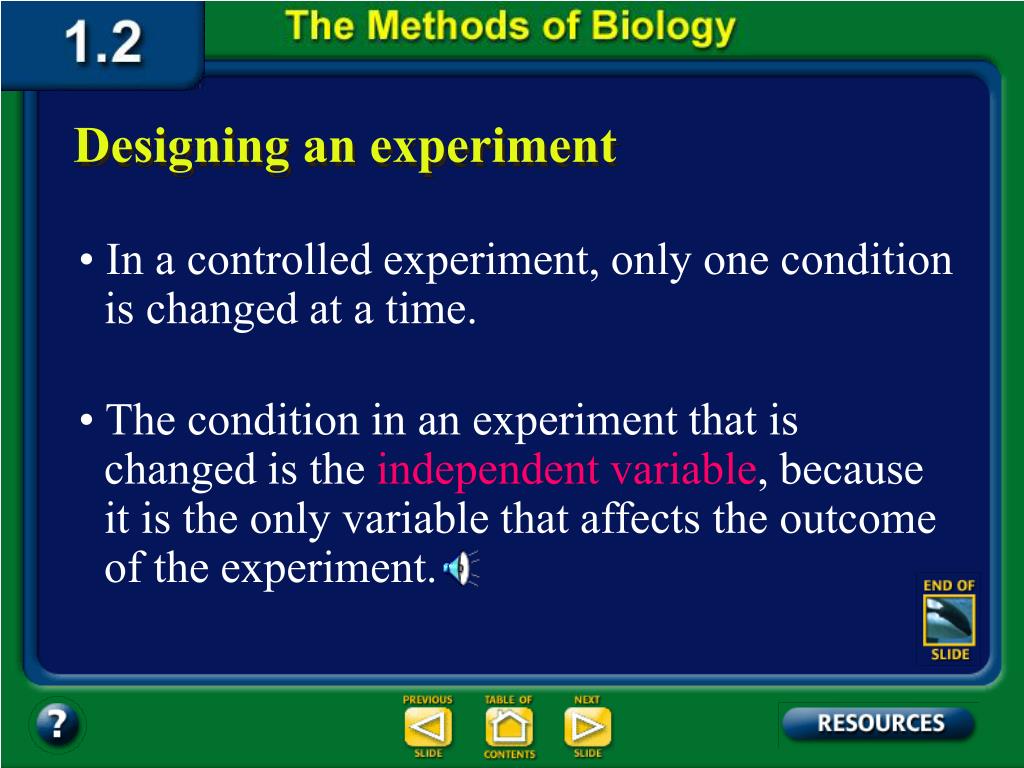 1.2 The Methods of Biology

Designing an experiment

• In a controlled experiment, only one condition is changed at a time.

• The condition in an experiment that is changed is the independent variable, because it is the only variable that affects the outcome of the experiment.

END OF SLIDE

?

PREVIOUS SLIDE

TABLE OF CONTENTS

NEXT SLIDE

RESOURCES